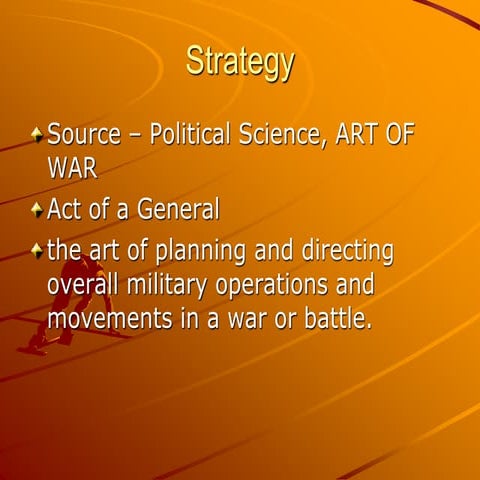 Strategy

Source – Political Science, ART OF WAR

Act of a General

the art of planning and directing overall military operations and movements in a war or battle.